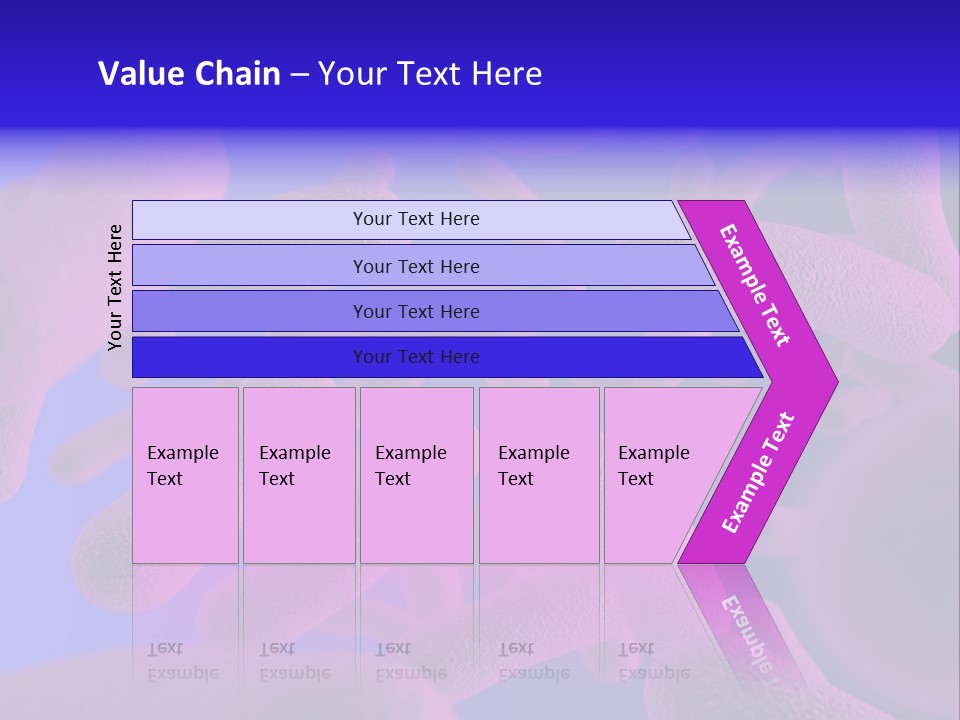 Value Chain – Your Text Here

Your Text Here

Your Text Here

Your Text Here

Your Text Here

Your Text Here

Example Text

Example Text

Example Text

Example Text

Example Text

Example Text

Example Text